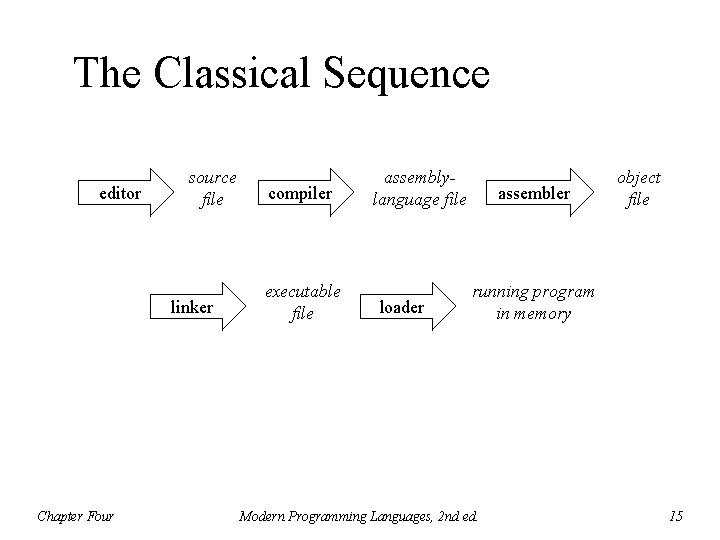 The Classical Sequence

editor

source file

compiler

assembly-language file

assembler

object file

linker

executable file

loader

running program in memory

Chapter Four

Modern Programming Languages, 2nd ed.

15